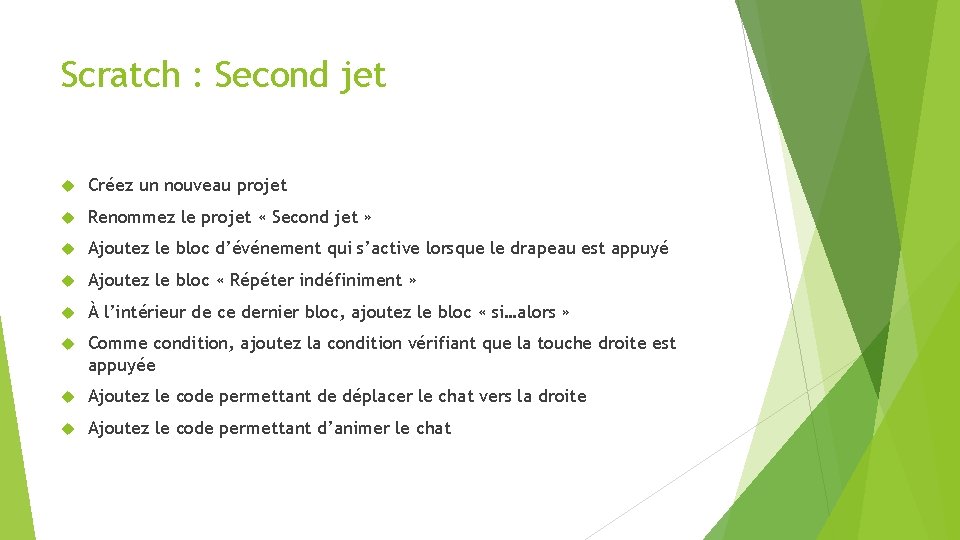 Scratch : Second jet

Créez un nouveau projet

Renommez le projet « Second jet »

Ajoutez le bloc d'événement qui s'active lorsque le drapeau est appuyé

Ajoutez le bloc « Répéter indéfiniment »

À l'intérieur de ce dernier bloc, ajoutez le bloc « si…alors »

Comme condition, ajoutez la condition vérifiant que la touche droite est appuyée

Ajoutez le code permettant de déplacer le chat vers la droite

Ajoutez le code permettant d'animer le chat